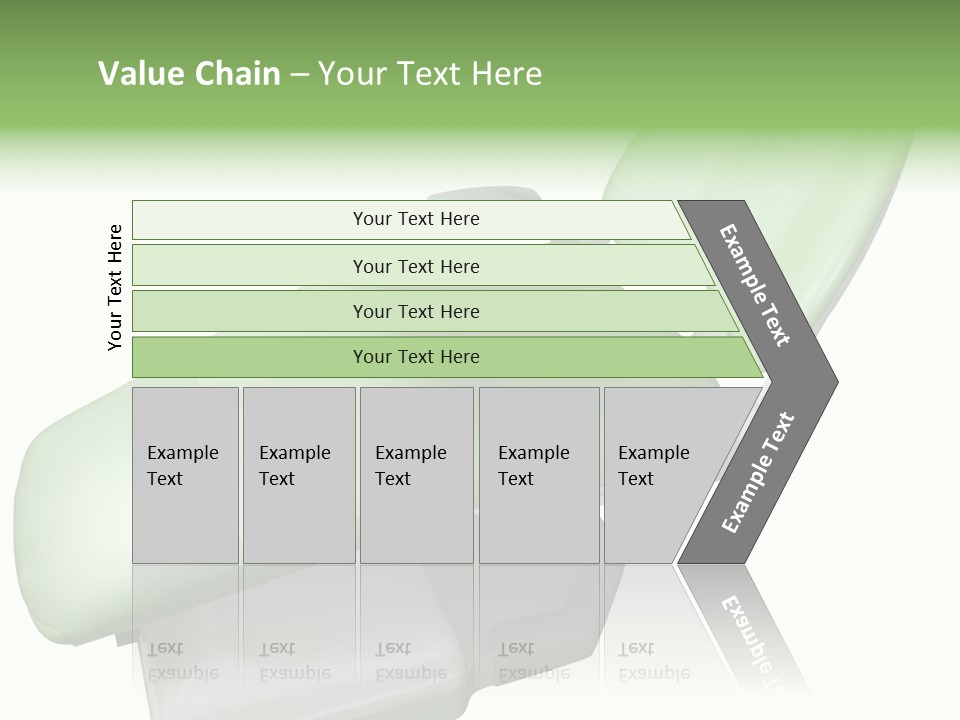 Value Chain – Your Text Here

Your Text Here

Your Text Here

Your Text Here

Your Text Here

Your Text Here

Example Text

Example Text

Example Text

Example Text

Example Text

Example Text

Example Text